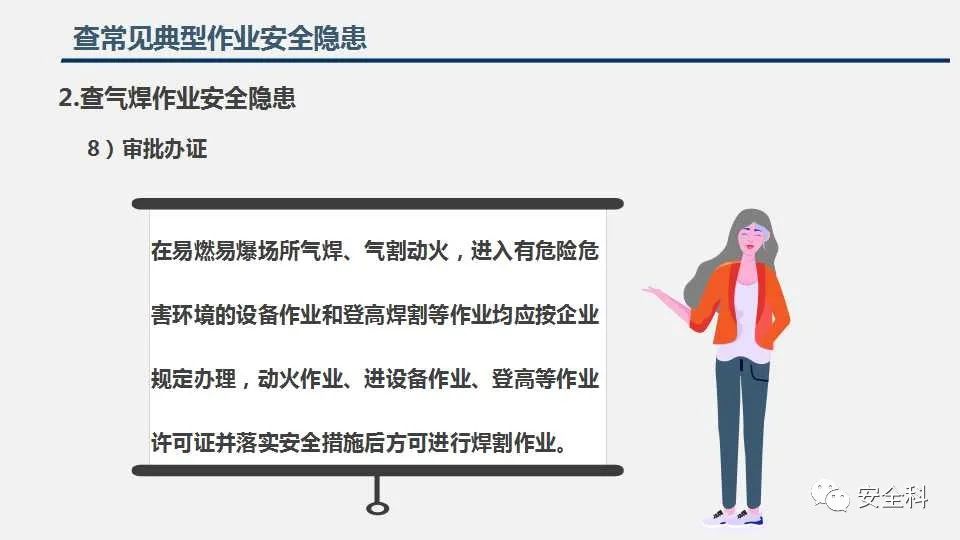 查常见典型作业安全隐患

2.查气焊作业安全隐患

8）审批办证

在易燃易爆场所气焊、气割动火，进入有危险危害环境的设备作业和登高焊割等作业均应按企业规定办理，动火作业、进设备作业、登高等作业许可证并落实安全措施后方可进行焊割作业。

安全科